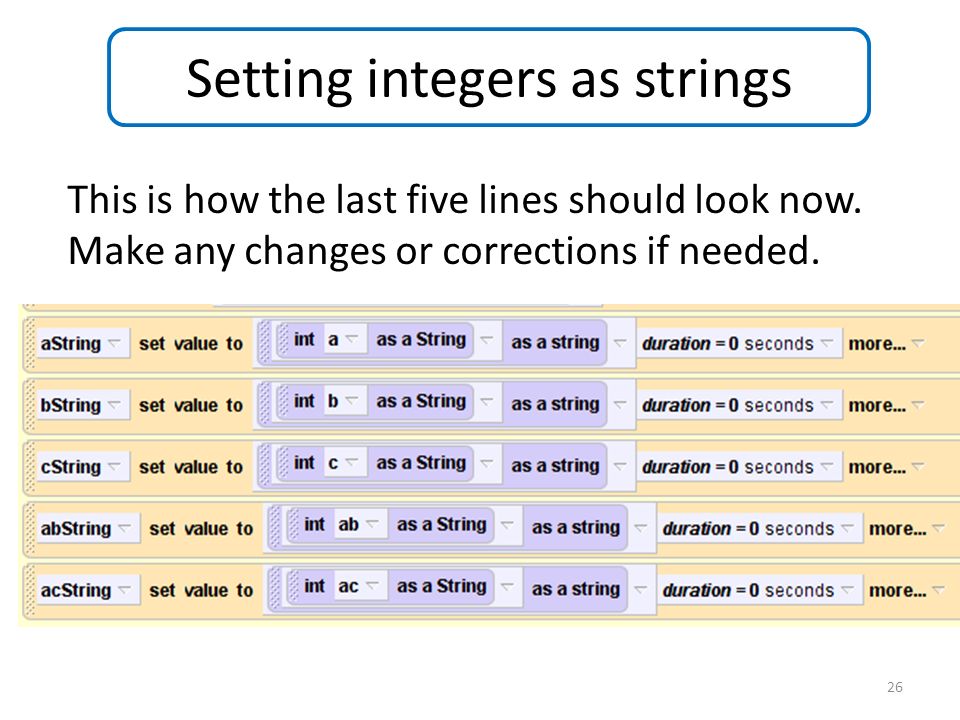 Setting integers as strings

This is how the last five lines should look now. Make any changes or corrections if needed.

aString set value to int a as a String as a string duration = 0 seconds more...

bString set value to int b as a String as a string duration = 0 seconds more...

cString set value to int c as a String as a string duration = 0 seconds more...

abString set value to int ab as a String as a string duration = 0 seconds more...

acString set value to int ac as a String as a string duration = 0 seconds more...

26